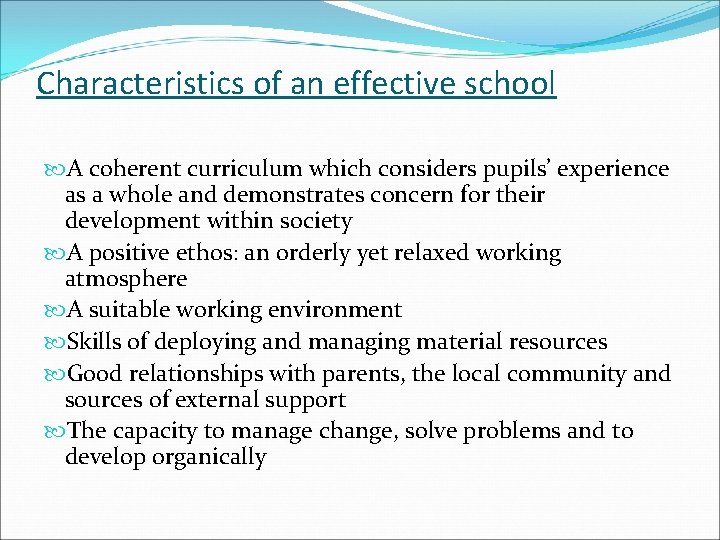 Characteristics of an effective school

A coherent curriculum which considers pupils' experience as a whole and demonstrates concern for their development within society

A positive ethos: an orderly yet relaxed working atmosphere

A suitable working environment

Skills of deploying and managing material resources

Good relationships with parents, the local community and sources of external support

The capacity to manage change, solve problems and to develop organically